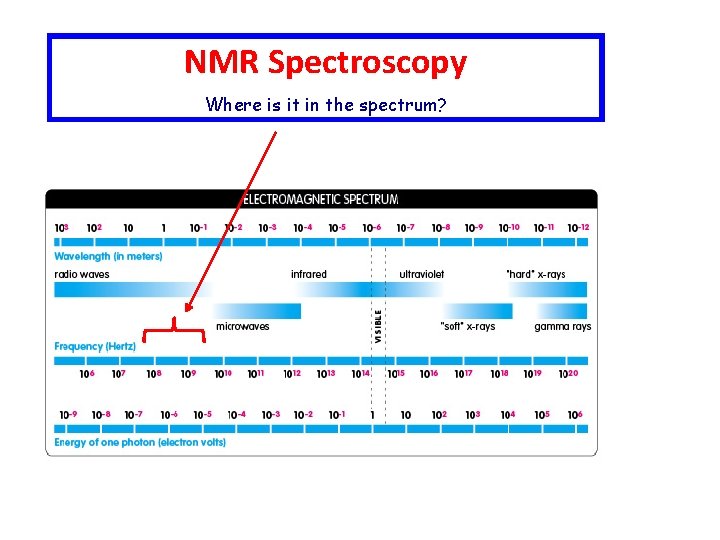 NMR Spectroscopy

Where is it in the spectrum?

ELECTROMAGNETIC SPECTRUM

$10^3$ $10^2$ $10$ $1$ $10^{-1}$ $10^{-2}$ $10^{-3}$ $10^{-4}$ $10^{-5}$ $10^{-6}$ $10^{-7}$ $10^{-8}$ $10^{-9}$ $10^{-10}$ $10^{-11}$ $10^{-12}$

Wavelength (in meters)

radio waves

infrared

ultraviolet

"hard" x-rays

microwaves

VISIBLE

"soft" x-rays

gamma rays

Frequency (Hertz)

$10^6$ $10^7$ $10^8$ $10^9$ $10^{10}$ $10^{11}$ $10^{12}$ $10^{13}$ $10^{14}$ $10^{15}$ $10^{16}$ $10^{17}$ $10^{18}$ $10^{19}$ $10^{20}$

$10^{-9}$ $10^{-8}$ $10^{-7}$ $10^{-6}$ $10^{-5}$ $10^{-4}$ $10^{-3}$ $10^{-2}$ $10^{-1}$ $1$ $10$ $10^2$ $10^3$ $10^4$ $10^5$ $10^6$

Energy of one photon (electron volts)